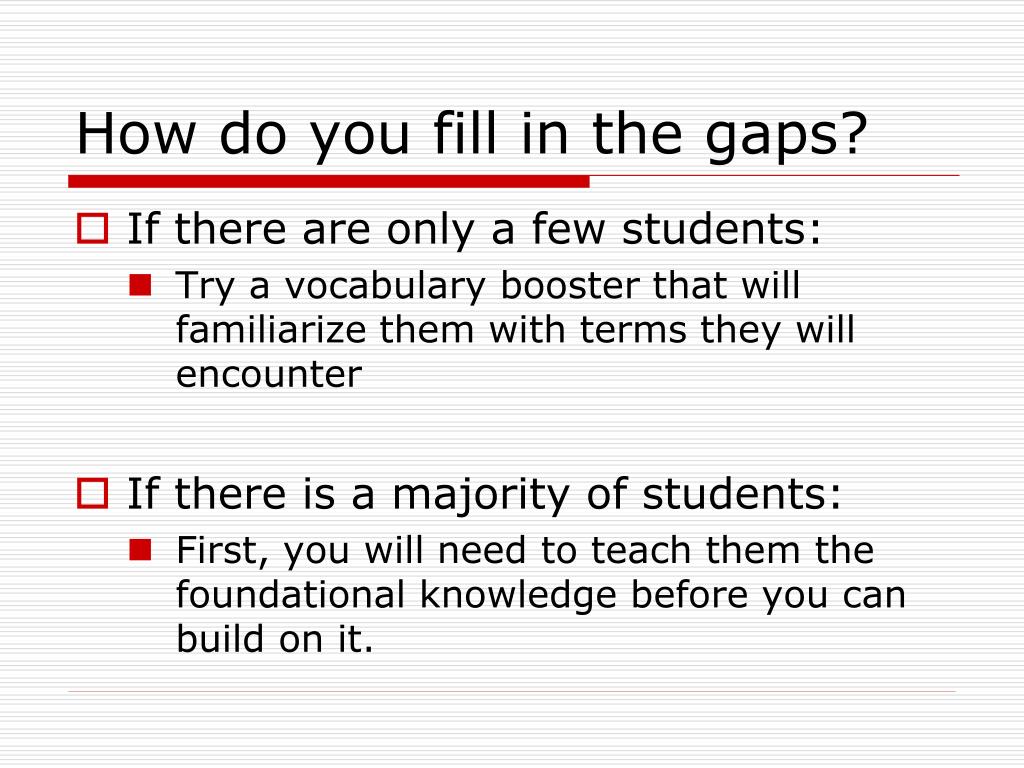 How do you fill in the gaps?

If there are only a few students:

Try a vocabulary booster that will familiarize them with terms they will encounter

If there is a majority of students:

First, you will need to teach them the foundational knowledge before you can build on it.